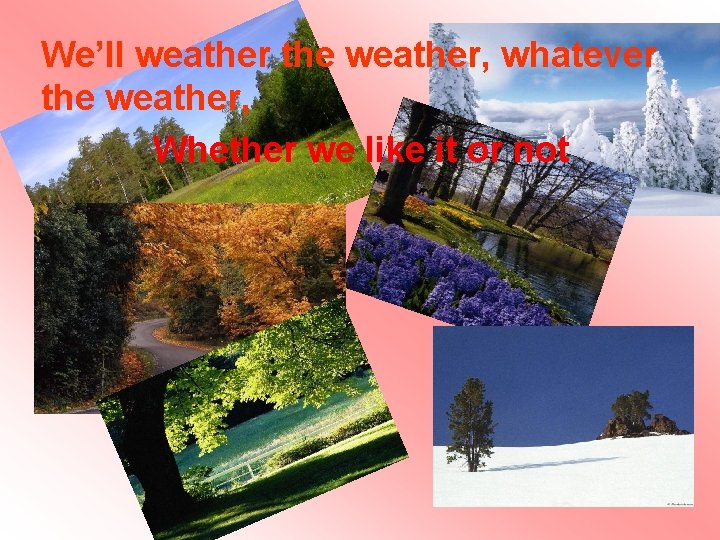 We'll weather the weather, whatever the weather,

Whether we like it or not